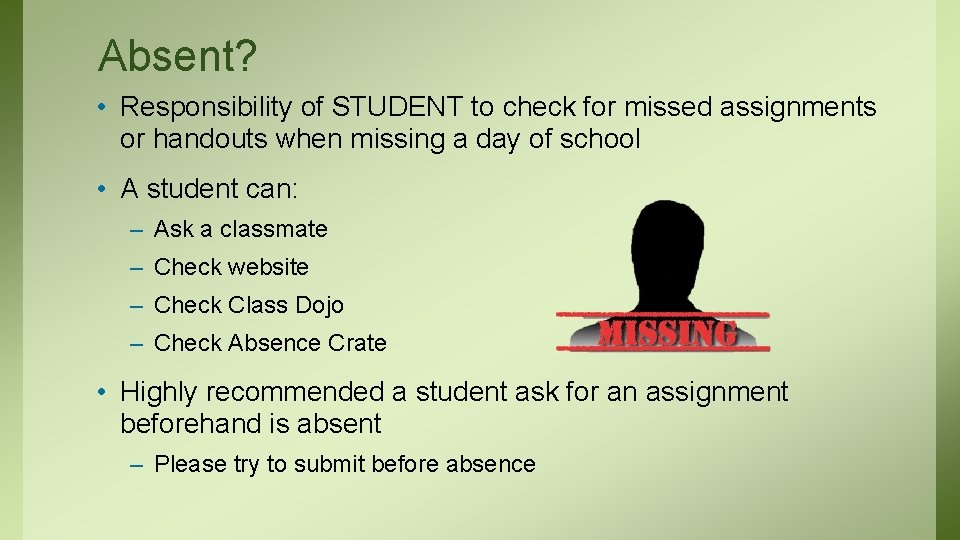 Absent?

• Responsibility of STUDENT to check for missed assignments or handouts when missing a day of school

• A student can:

– Ask a classmate

– Check website

– Check Class Dojo

– Check Absence Crate

MISSING

• Highly recommended a student ask for an assignment beforehand is absent

– Please try to submit before absence